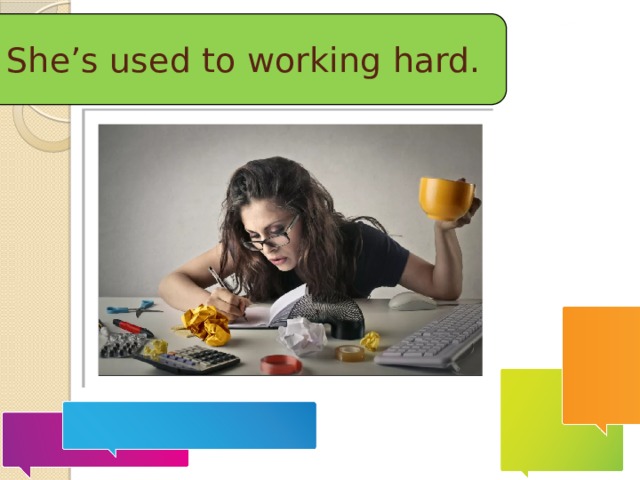 She’s used to working hard.